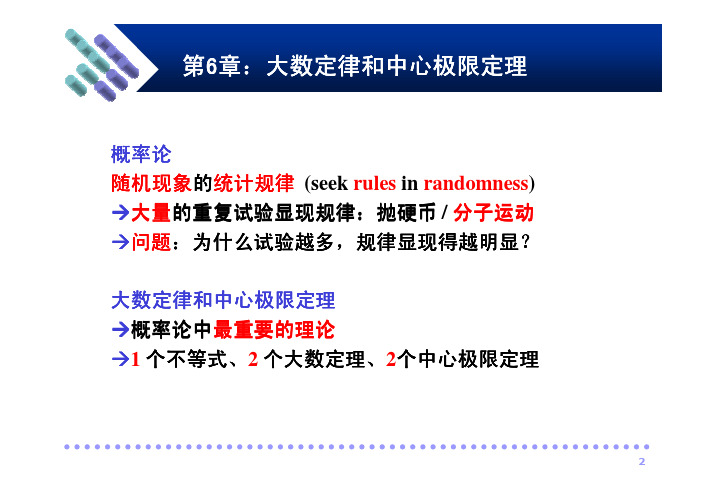 第6章：大数定律和中心极限定理

概率论
随机现象的统计规律 (seek rules in randomness)
→大量的重复试验显现规律：抛硬币 / 分子运动
→问题：为什么试验越多，规律显现得越明显？

大数定律和中心极限定理
→概率论中最重要的理论
→1 个不等式、2 个大数定理、2个中心极限定理

2